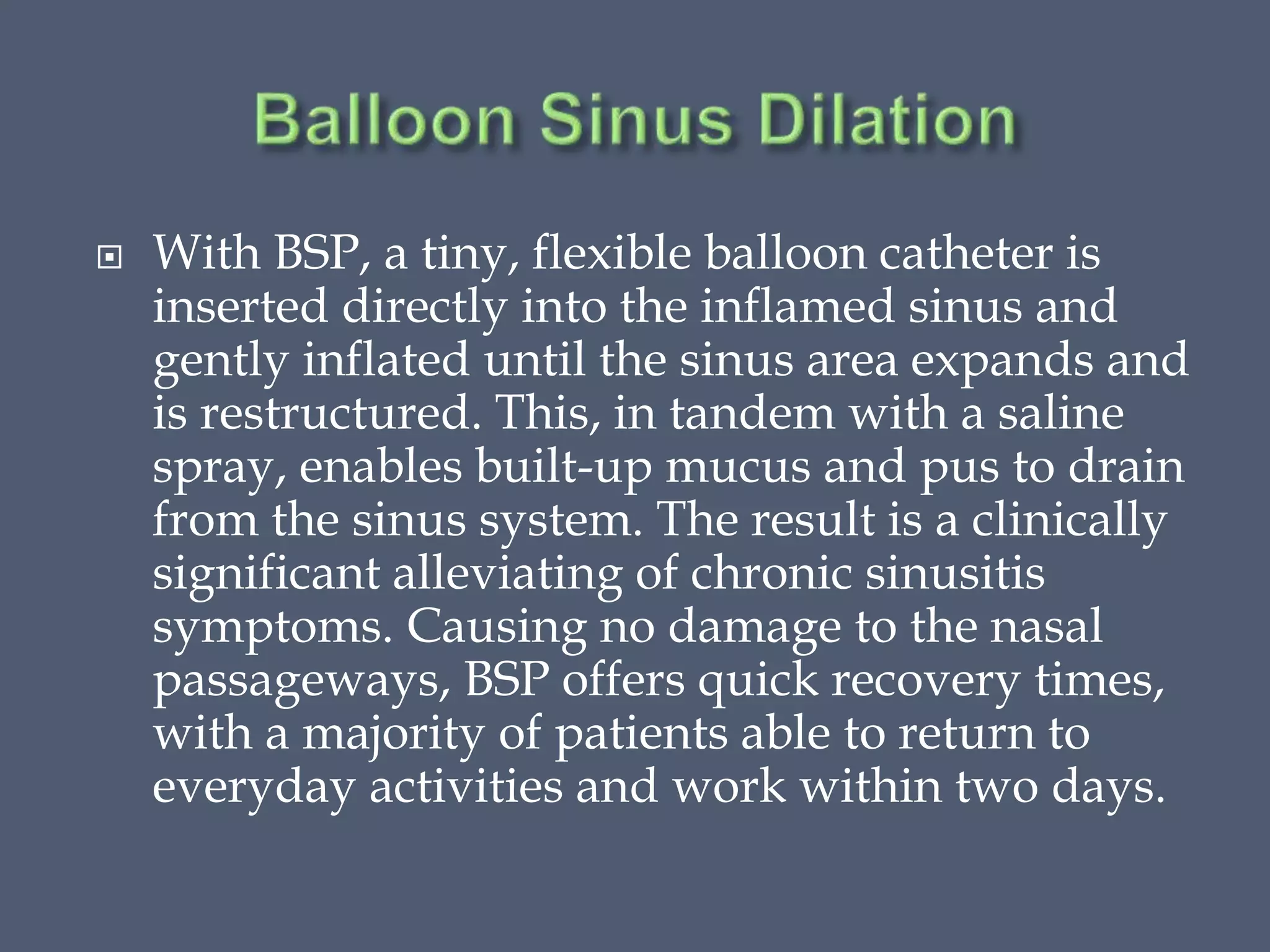 Balloon Sinus Dilation

With BSP, a tiny, flexible balloon catheter is inserted directly into the inflamed sinus and gently inflated until the sinus area expands and is restructured. This, in tandem with a saline spray, enables built-up mucus and pus to drain from the sinus system. The result is a clinically significant alleviating of chronic sinusitis symptoms. Causing no damage to the nasal passageways, BSP offers quick recovery times, with a majority of patients able to return to everyday activities and work within two days.